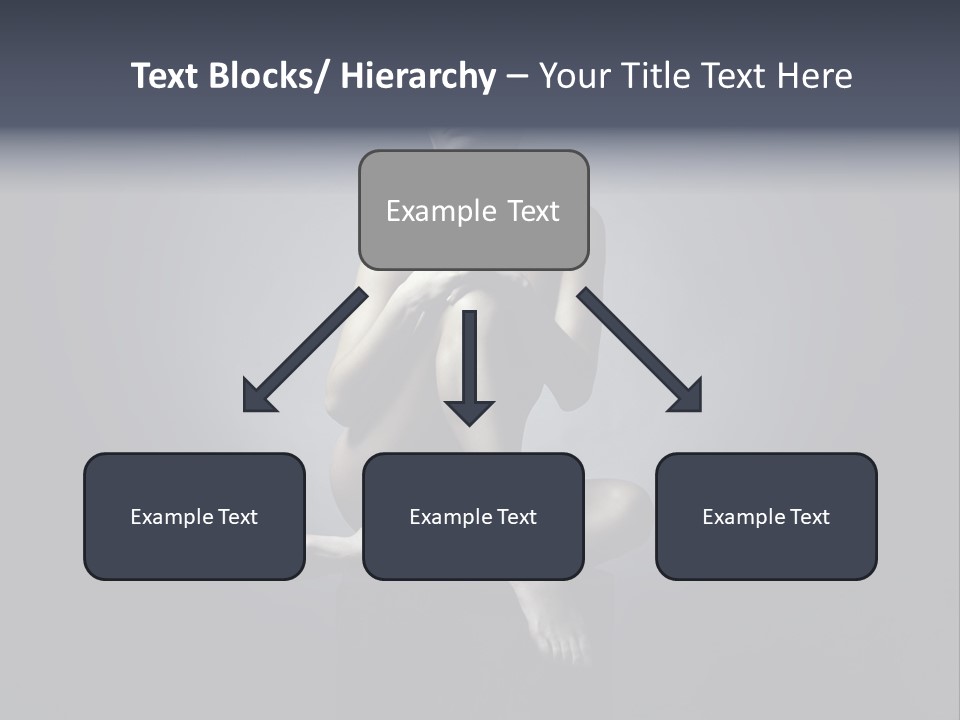 Text Blocks/ Hierarchy – Your Title Text Here

Example Text

Example Text

Example Text

Example Text